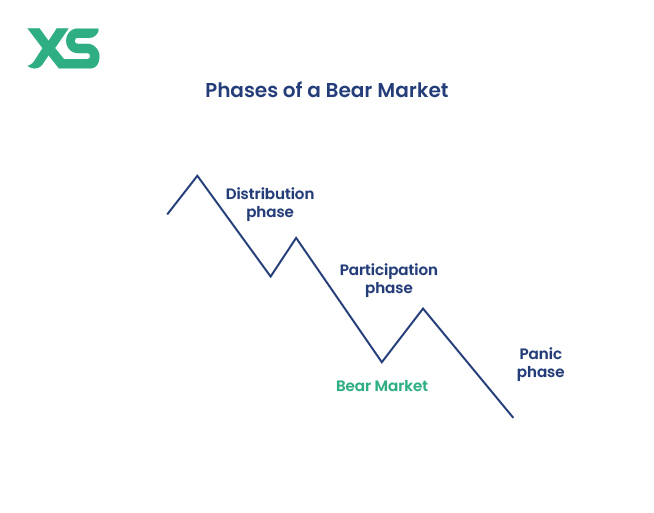 XS

Phases of a Bear Market

Distribution phase

Participation phase

Bear Market

Panic phase